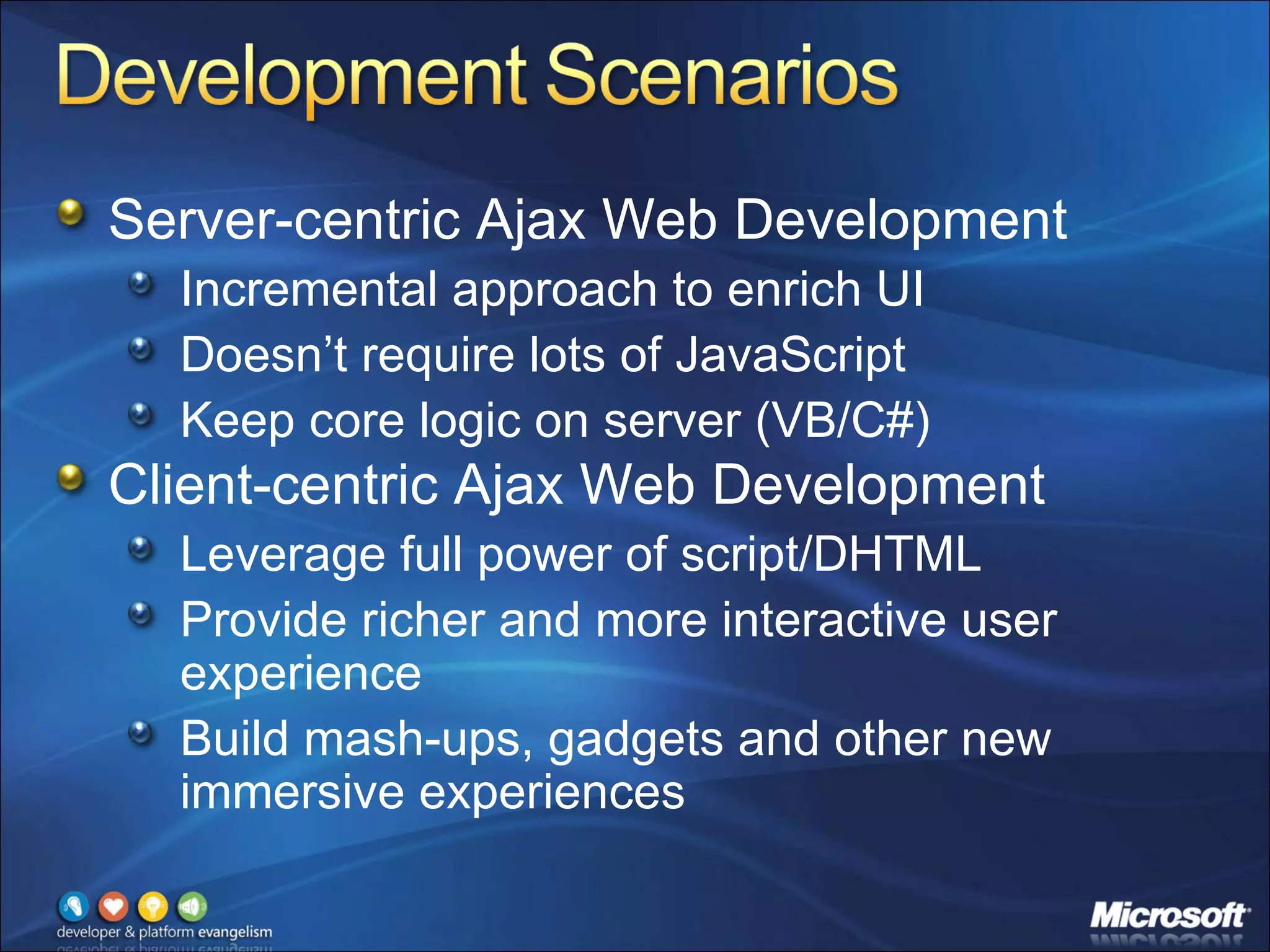 Development Scenarios

Server-centric Ajax Web Development

Incremental approach to enrich UI

Doesn’t require lots of JavaScript

Keep core logic on server (VB/C#)

Client-centric Ajax Web Development

Leverage full power of script/DHTML

Provide richer and more interactive user experience

Build mash-ups, gadgets and other new immersive experiences

developer & platform evangelism

Microsoft